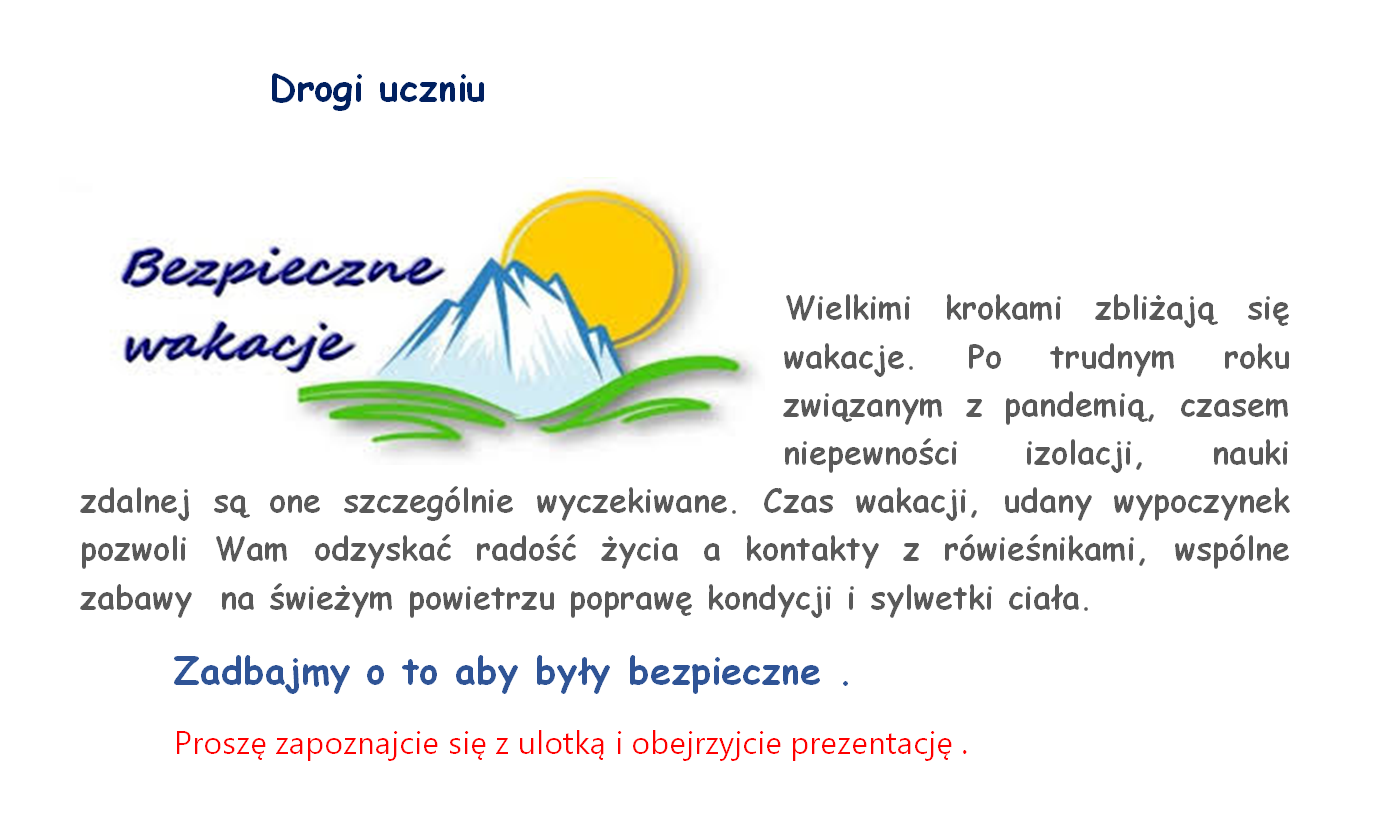 Drogi uczniu

Bezpieczne wakacje

Wielkimi krokami zbliżają się wakacje. Po trudnym roku związanym z pandemią, czasem niepewności izolacji, nauki zdalnej są one szczególnie wyczekiwane. Czas wakacji, udany wypoczynek pozwoli Wam odzyskać radość życia a kontakty z rówieśnikami, wspólne zabawy na świeżym powietrzu poprawę kondycji i sylwetki ciała.

Zadbajmy o to aby były bezpieczne .

Proszę zapoznajcie się z ulotką i obejrzyjcie prezentację .